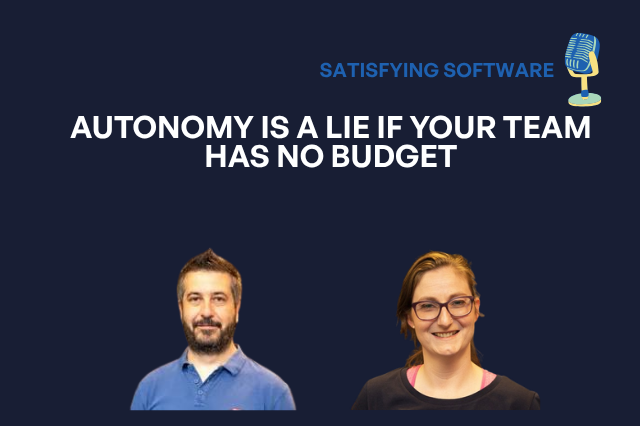 SATISFYING SOFTWARE

AUTONOMY IS A LIE IF YOUR TEAM HAS NO BUDGET